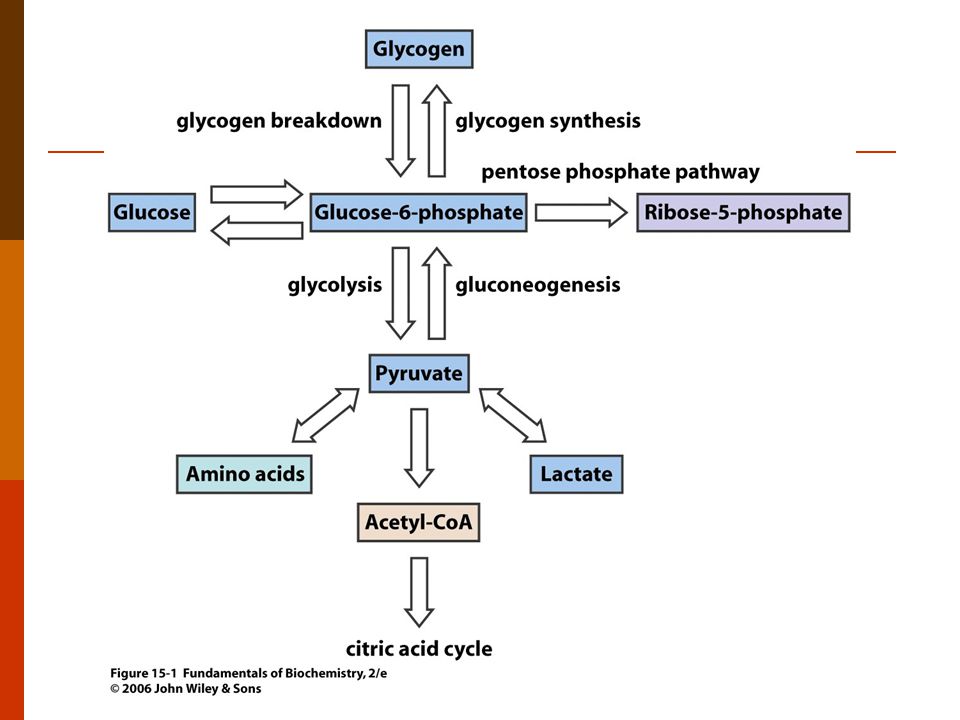 Glycogen

glycogen breakdown

glycogen synthesis

pentose phosphate pathway

Glucose

Glucose-6-phosphate

Ribose-5-phosphate

glycolysis

gluconeogenesis

Pyruvate

Amino acids

Lactate

Acetyl-CoA

citric acid cycle

Figure 15-1 Fundamentals of Biochemistry, 2/e
© 2006 John Wiley & Sons